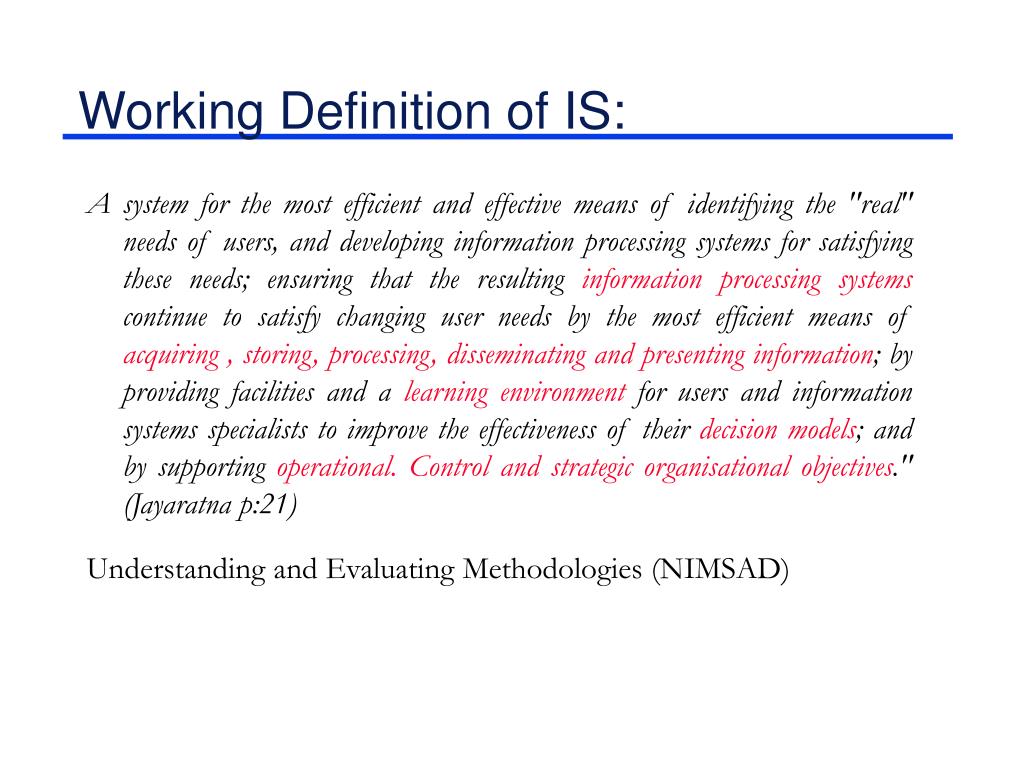 Working Definition of IS:

A system for the most efficient and effective means of identifying the "real" needs of users, and developing information processing systems for satisfying these needs; ensuring that the resulting information processing systems continue to satisfy changing user needs by the most efficient means of acquiring , storing, processing, disseminating and presenting information; by providing facilities and a learning environment for users and information systems specialists to improve the effectiveness of their decision models; and by supporting operational. Control and strategic organisational objectives." (Jayaratna p:21)

Understanding and Evaluating Methodologies (NIMSAD)